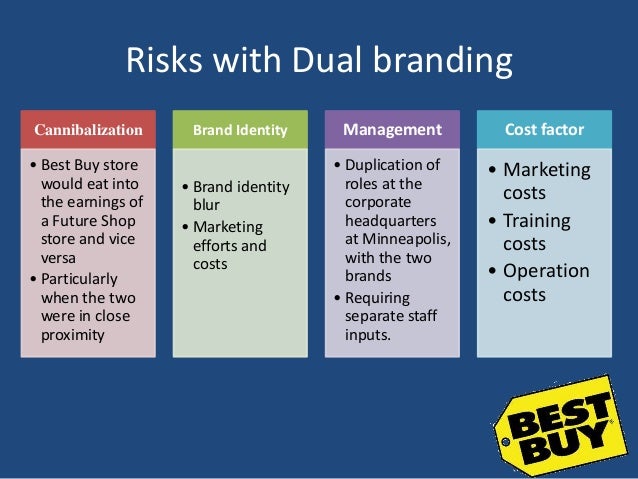 Risks with Dual branding

Cannibalization
• Best Buy store would eat into the earnings of a Future Shop store and vice versa
• Particularly when the two were in close proximity

Brand Identity
• Brand identity blur
• Marketing efforts and costs

Management
• Duplication of roles at the corporate headquarters at Minneapolis, with the two brands
• Requiring separate staff inputs.

Cost factor
• Marketing costs
• Training costs
• Operation costs

BEST BUY